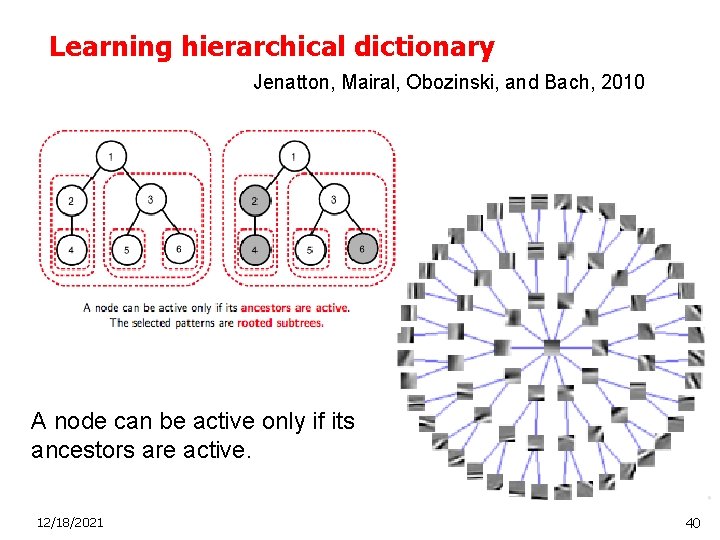 Learning hierarchical dictionary

Jenatton, Mairal, Obozinski, and Bach, 2010

1
2
3
4
5
6

1
2
3
4
5
6

A node can be active only if its ancestors are active.
The selected patterns are rooted subtrees.

A node can be active only if its ancestors are active.

12/18/2021

40